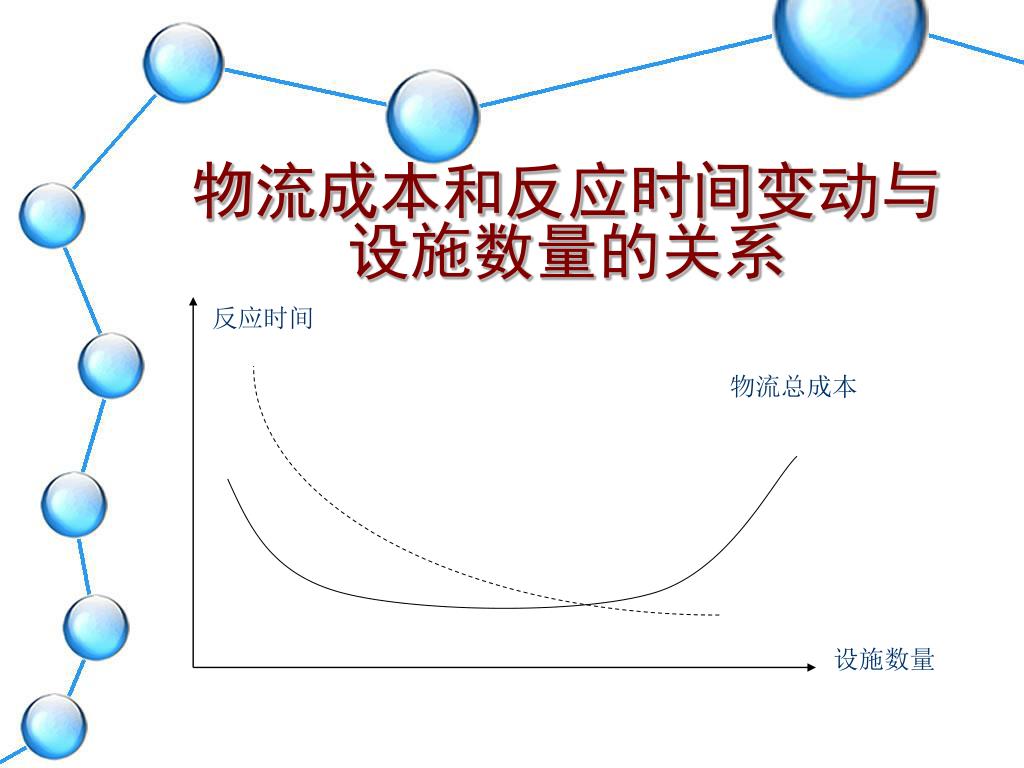 物流成本和反应时间变动与设施数量的关系

反应时间

物流总成本

设施数量